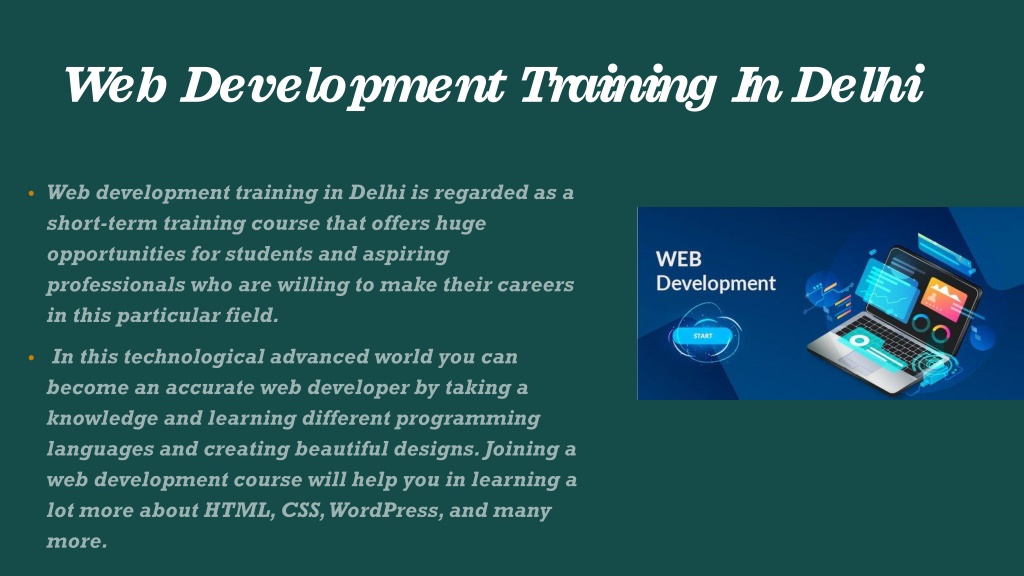 Web Development Training In Delhi

• Web development training in Delhi is regarded as a short-term training course that offers huge opportunities for students and aspiring professionals who are willing to make their careers in this particular field.

• In this technological advanced world you can become an accurate web developer by taking a knowledge and learning different programming languages and creating beautiful designs. Joining a web development course will help you in learning a lot more about HTML, CSS,WordPress, and many more.

WEB
Development

START